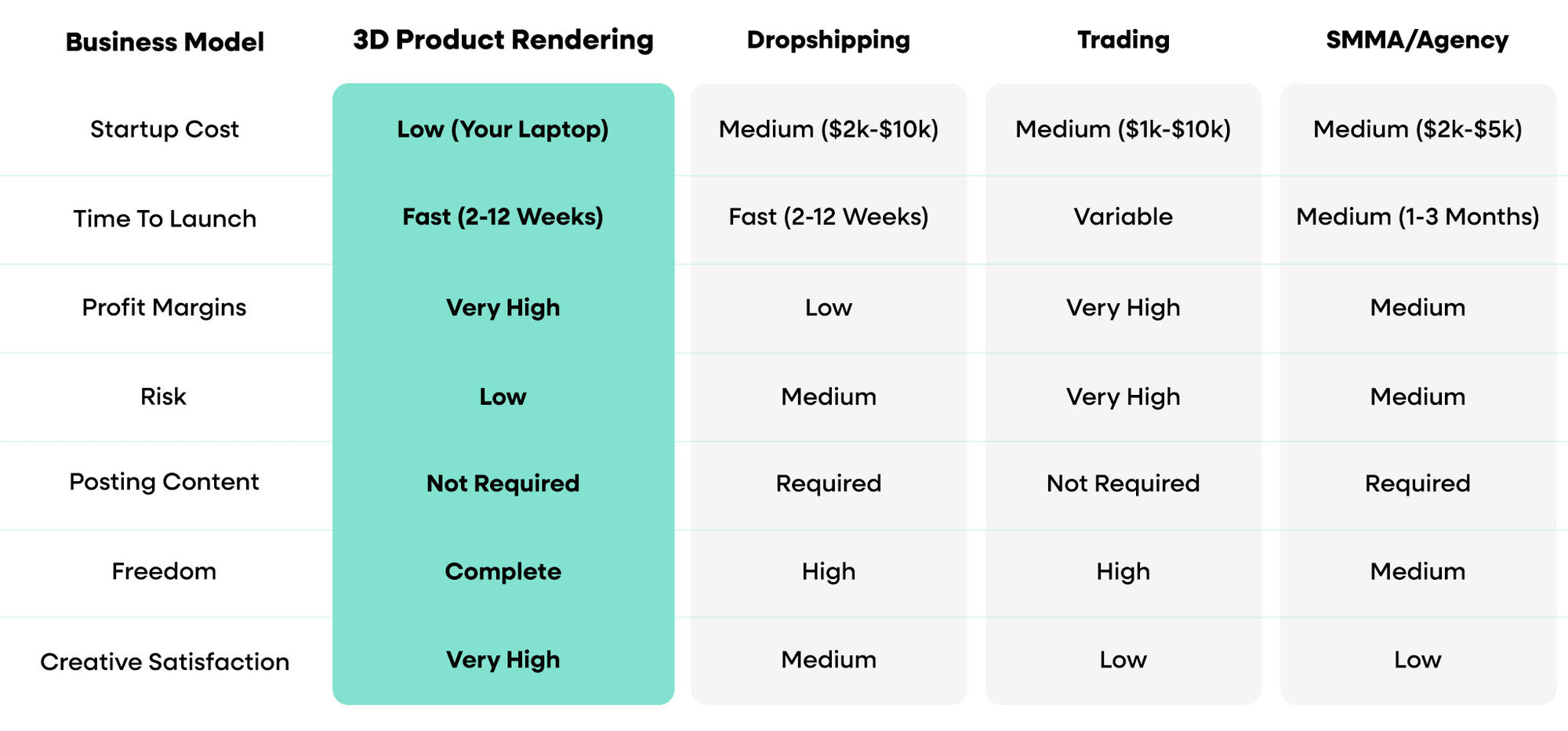 | Business Model | 3D Product Rendering | Dropshipping | Trading | SMMA/Agency |
|---|---|---|---|---|
| Startup Cost | Low (Your Laptop) | Medium (\$2k-\$10k) | Medium (\$1k-\$10k) | Medium (\$2k-\$5k) |
| Time To Launch | Fast (2-12 Weeks) | Fast (2-12 Weeks) | Variable | Medium (1-3 Months) |
| Profit Margins | Very High | Low | Very High | Medium |
| Risk | Low | Medium | Very High | Medium |
| Posting Content | Not Required | Required | Not Required | Required |
| Freedom | Complete | High | High | Medium |
| Creative Satisfaction | Very High | Medium | Low | Low |